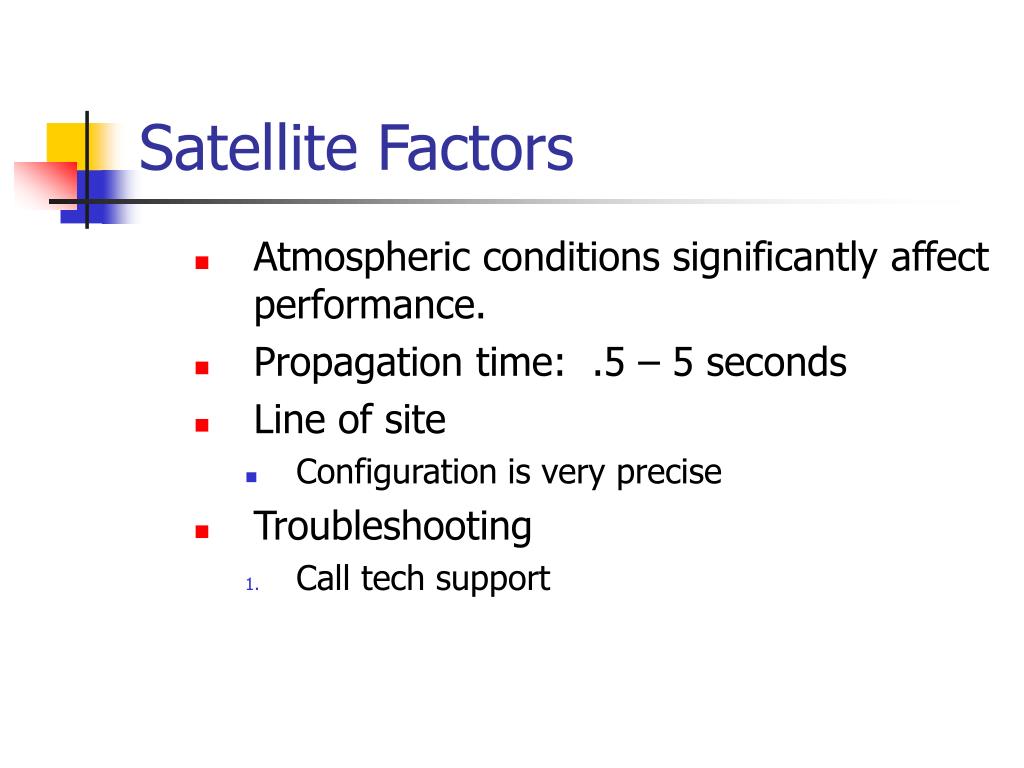 Satellite Factors

- Atmospheric conditions significantly affect performance.
- Propagation time: .5 – 5 seconds
- Line of site
  - Configuration is very precise
- Troubleshooting
  1. Call tech support